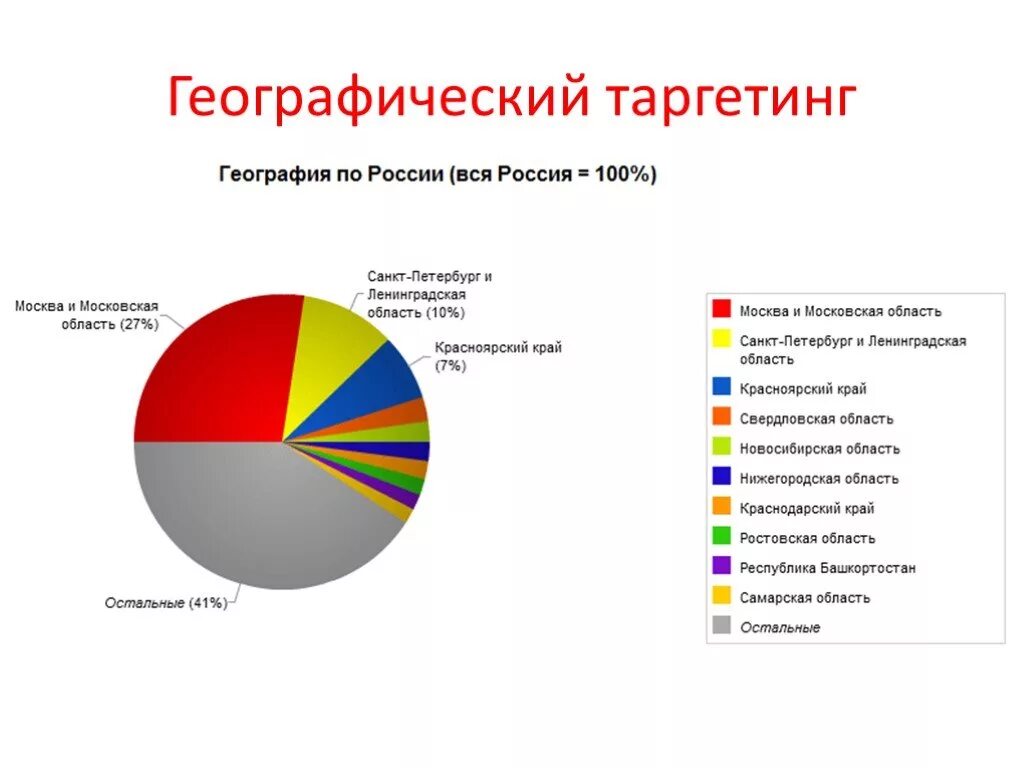 Географический таргетинг

География по России (вся Россия = 100%)

Москва и Московская область (27%)

Санкт-Петербург и Ленинградская область (10%)

Красноярский край (7%)

Остальные (41%)

Москва и Московская область
Санкт-Петербург и Ленинградская область
Красноярский край
Свердловская область
Новосибирская область
Нижегородская область
Краснодарский край
Ростовская область
Республика Башкортостан
Самарская область
Остальные